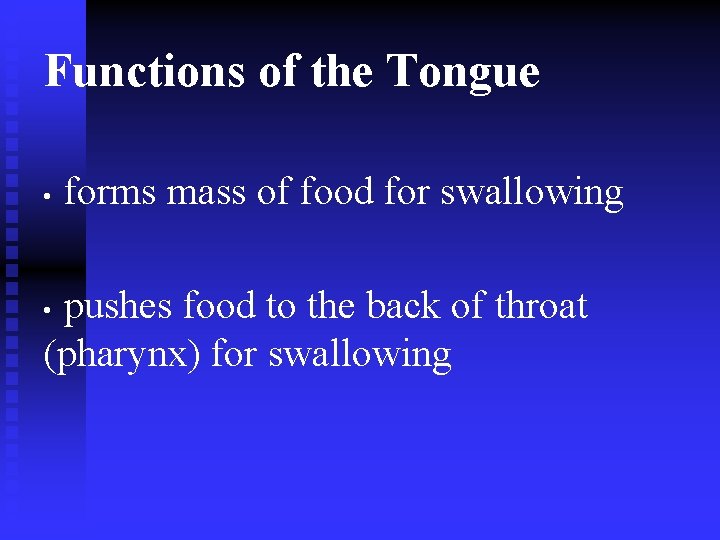 Functions of the Tongue

• forms mass of food for swallowing

• pushes food to the back of throat (pharynx) for swallowing